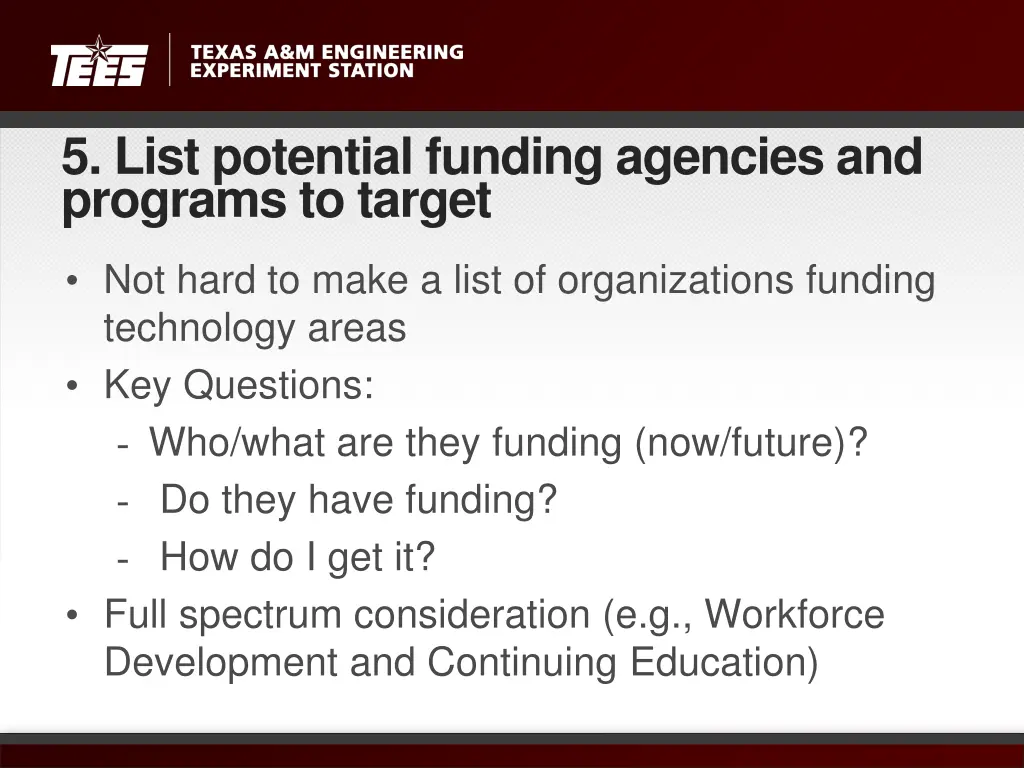 TEES

TEXAS A&M ENGINEERING EXPERIMENT STATION

5. List potential funding agencies and programs to target

• Not hard to make a list of organizations funding technology areas
• Key Questions:
- Who/what are they funding (now/future)?
- Do they have funding?
- How do I get it?
• Full spectrum consideration (e.g., Workforce Development and Continuing Education)